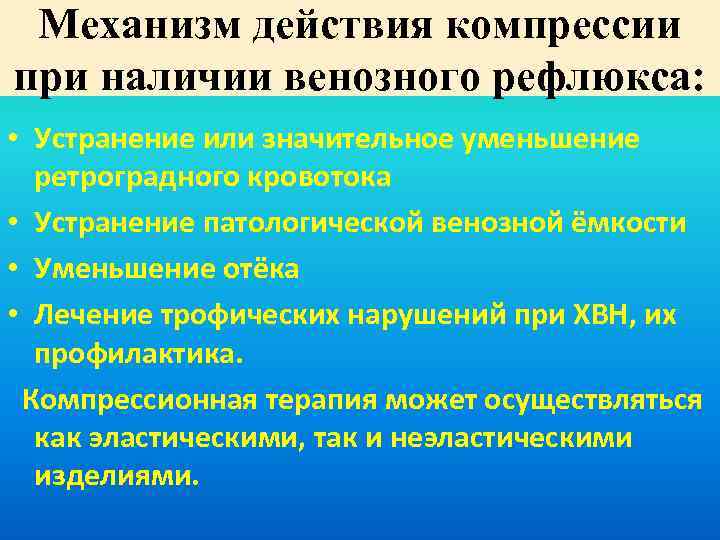 Механизм действия компрессии при наличии венозного рефлюкса:

• Устранение или значительное уменьшение ретроградного кровотока
• Устранение патологической венозной ёмкости
• Уменьшение отёка
• Лечение трофических нарушений при ХВН, их профилактика.

Компрессионная терапия может осуществляться как эластическими, так и неэластическими изделиями.